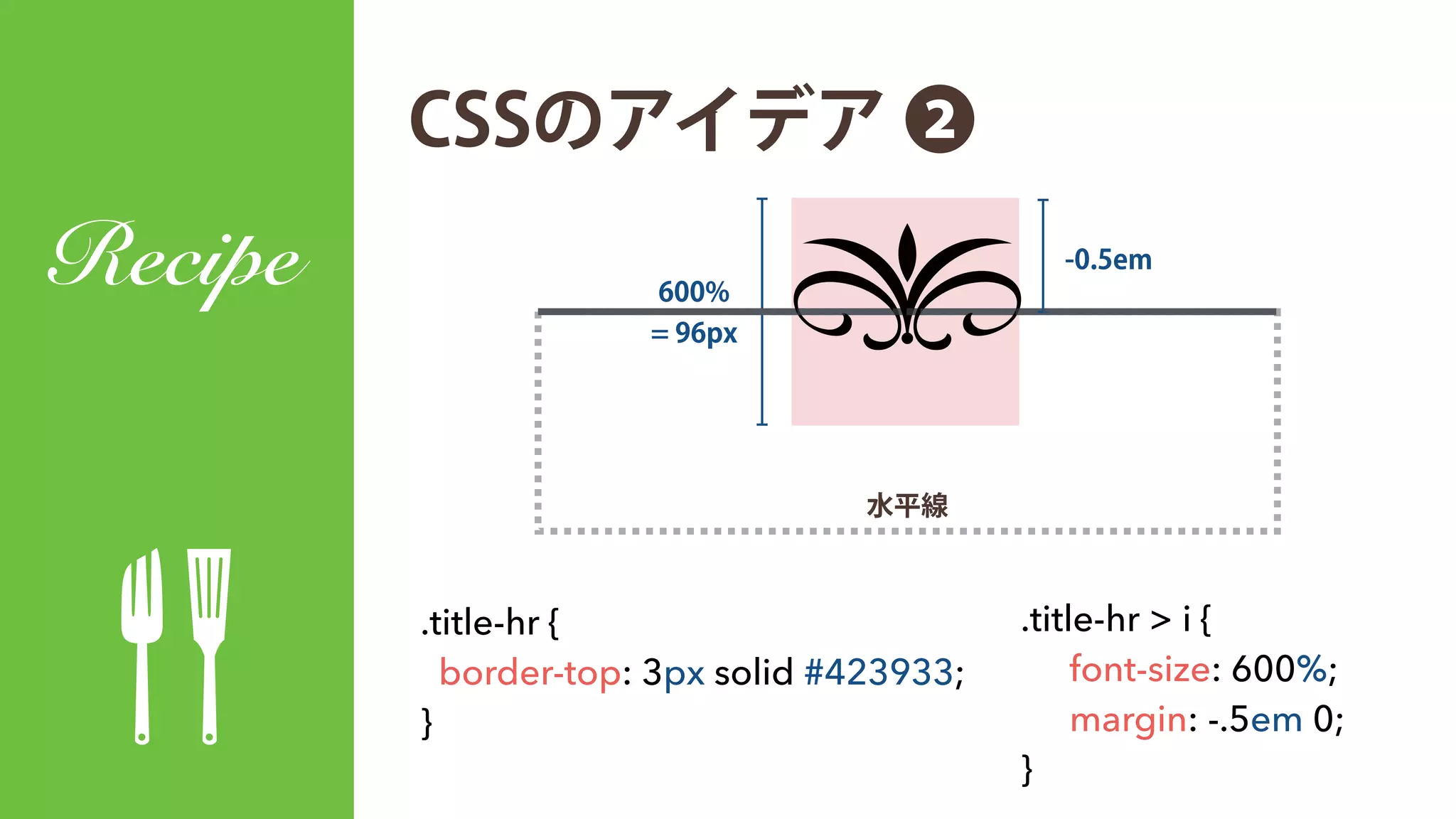 Recipe

CSSのアイデア ❷

600%
= 96px

-0.5em

水平線

.title-hr {
border-top: 3px solid #423933;
}

.title-hr > i {
font-size: 600%;
margin: -.5em 0;
}